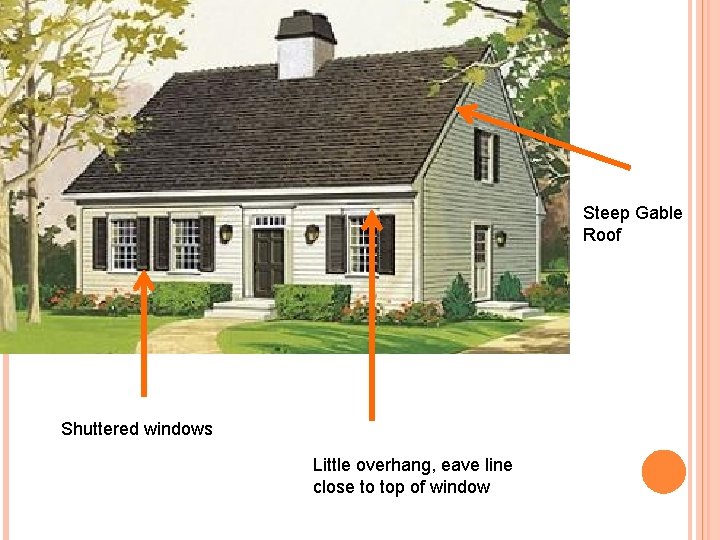 Steep Gable Roof

Shuttered windows

Little overhang, eave line close to top of window